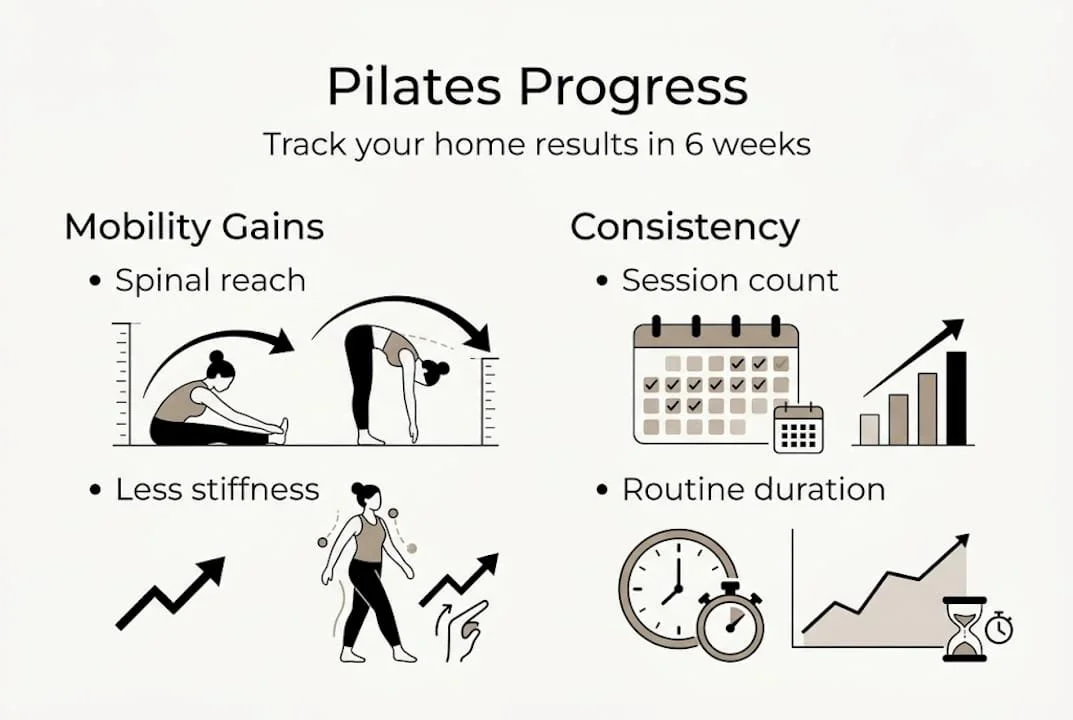 Pilates Progress

Track your home results in 6 weeks

Mobility Gains

• Spinal reach

• Less stiffness

Consistency

• Session count

• Routine duration